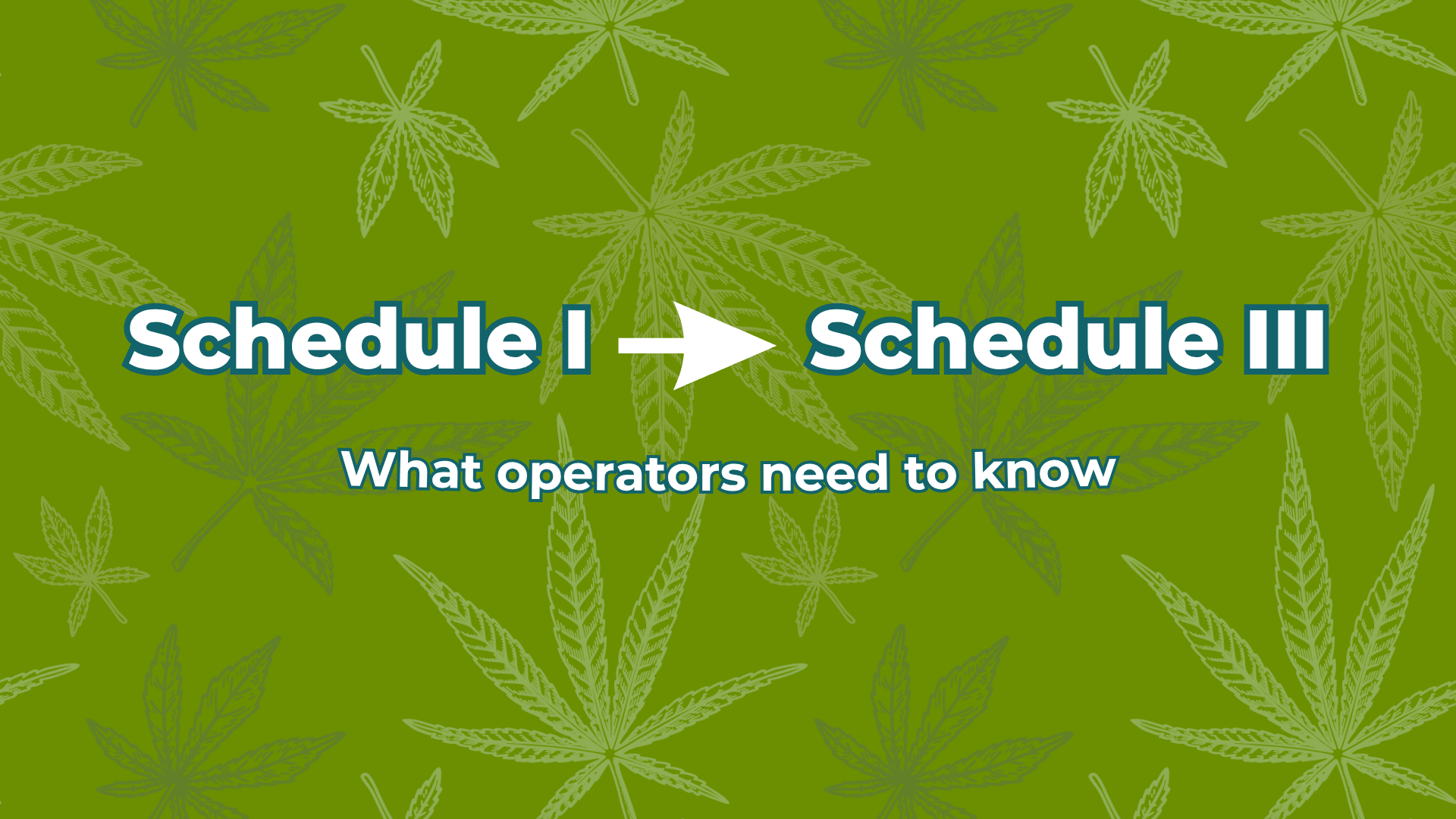 Schedule I → Schedule III

What operators need to know